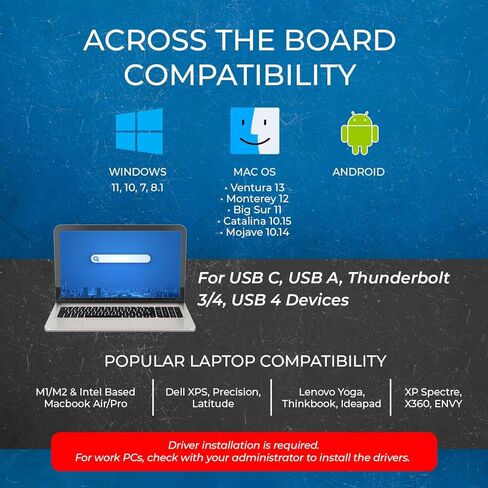 ACROSS THE BOARD COMPATIBILITY

WINDOWS
11, 10, 7, 8.1

MAC OS
• Ventura 13
• Monterey 12
• Big Sur 11
• Catalina 10.15
• Mojave 10.14

ANDROID

For USB C, USB A, Thunderbolt 3/4, USB 4 Devices

POPULAR LAPTOP COMPATIBILITY

M1/M2 & Intel Based Macbook Air/Pro

Dell XPS, Precision, Latitude

Lenovo Yoga, Thinkbook, Ideapad

XP Spectre, X360, ENVY

Driver installation is required.
For work PCs, check with your administrator to install the drivers.